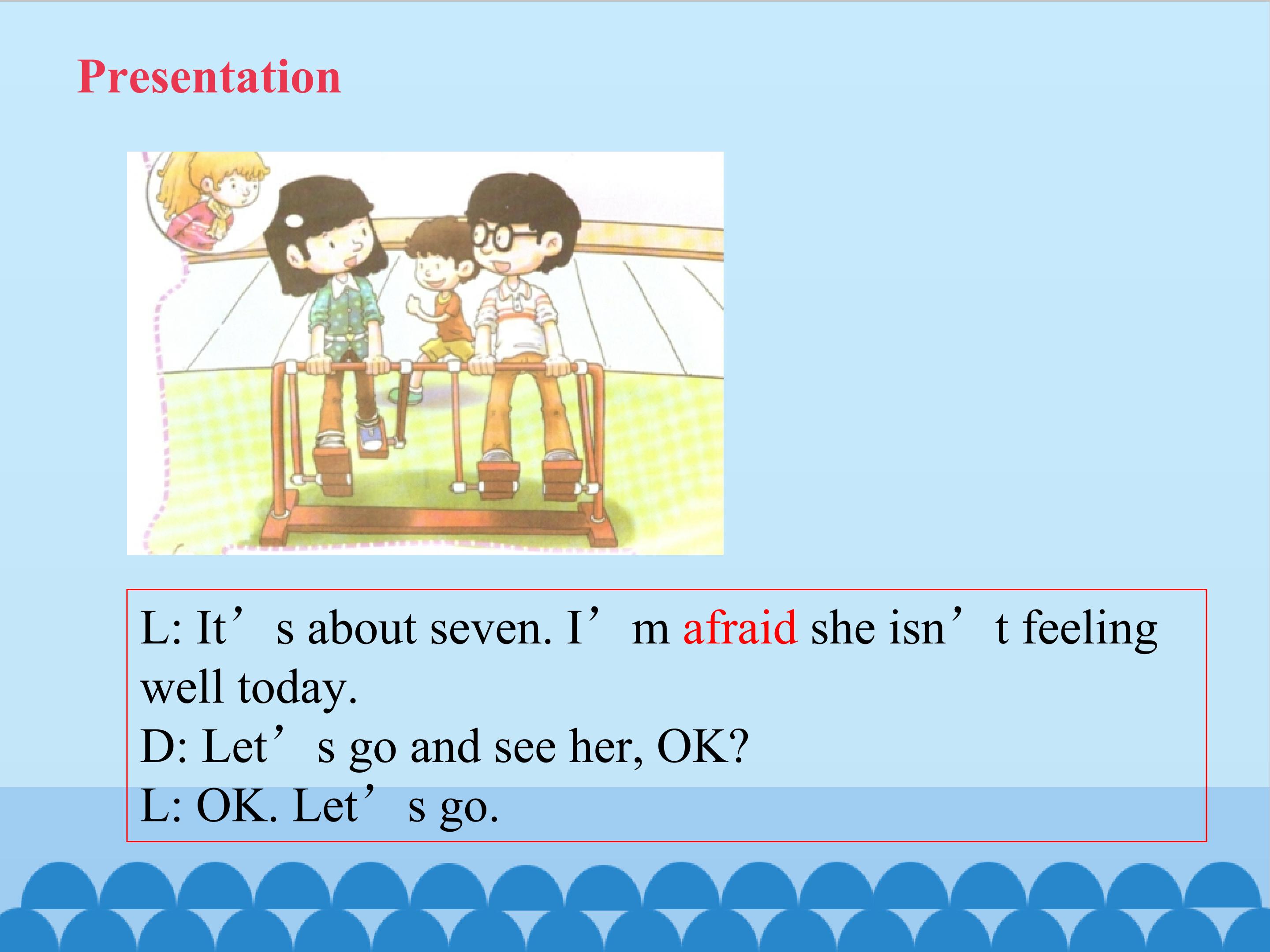 Presentation

L: It’s about seven. I’m afraid she isn’t feeling well today.
D: Let’s go and see her, OK?
L: OK. Let’s go.